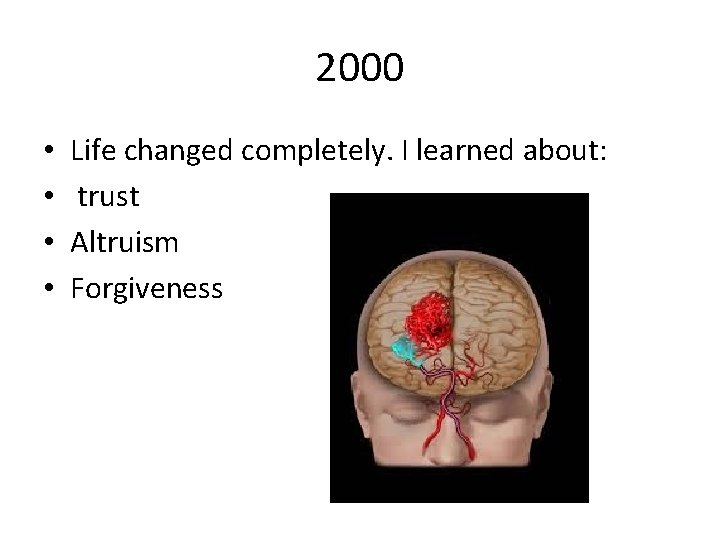 2000

• Life changed completely. I learned about:
• trust
• Altruism
• Forgiveness